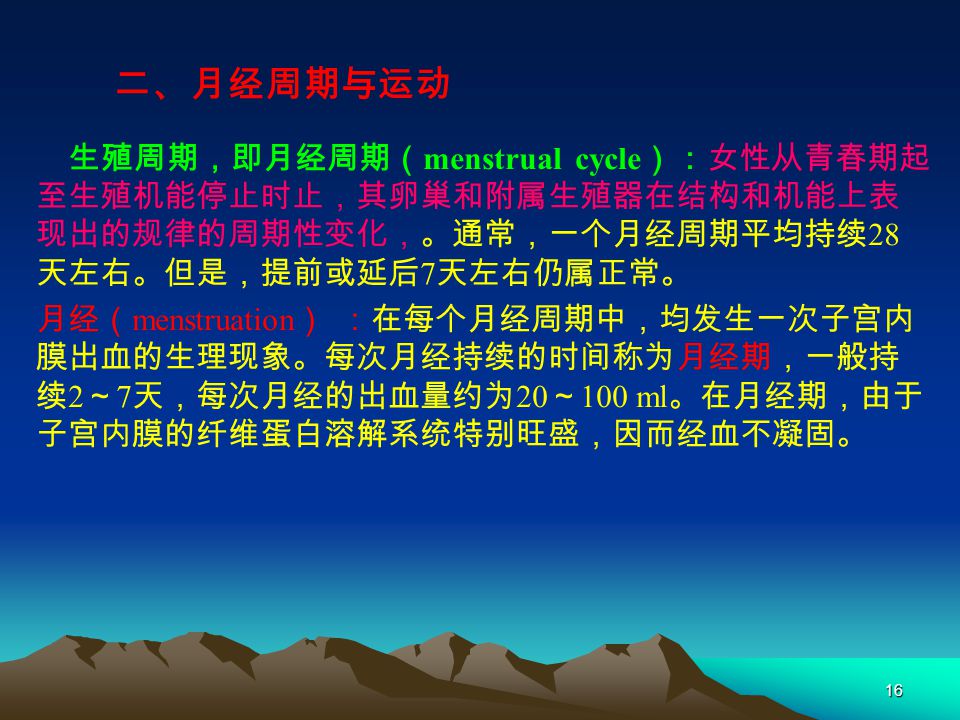 二、月经周期与运动

生殖周期，即月经周期（menstrual cycle）：女性从青春期起至生殖机能停止时止，其卵巢和附属生殖器在结构和机能上表现出的规律的周期性变化，。通常，一个月经周期平均持续28天左右。但是，提前或延后7天左右仍属正常。

月经（menstruation）：在每个月经周期中，均发生一次子宫内膜出血的生理现象。每次月经持续的时间称为月经期，一般持续2～7天，每次月经的出血量约为20～100 ml。在月经期，由于子宫内膜的纤维蛋白溶解系统特别旺盛，因而经血不凝固。

16